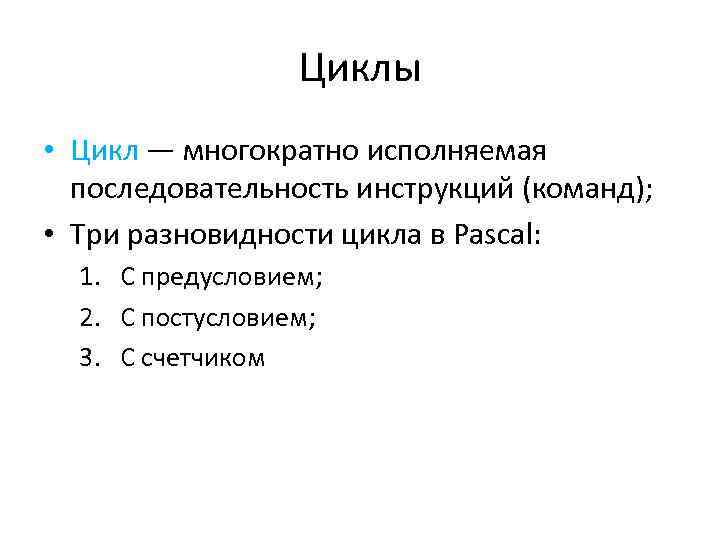 Циклы

• Цикл — многократно исполняемая последовательность инструкций (команд);
• Три разновидности цикла в Pascal:
1. С предусловием;
2. С постусловием;
3. С счетчиком